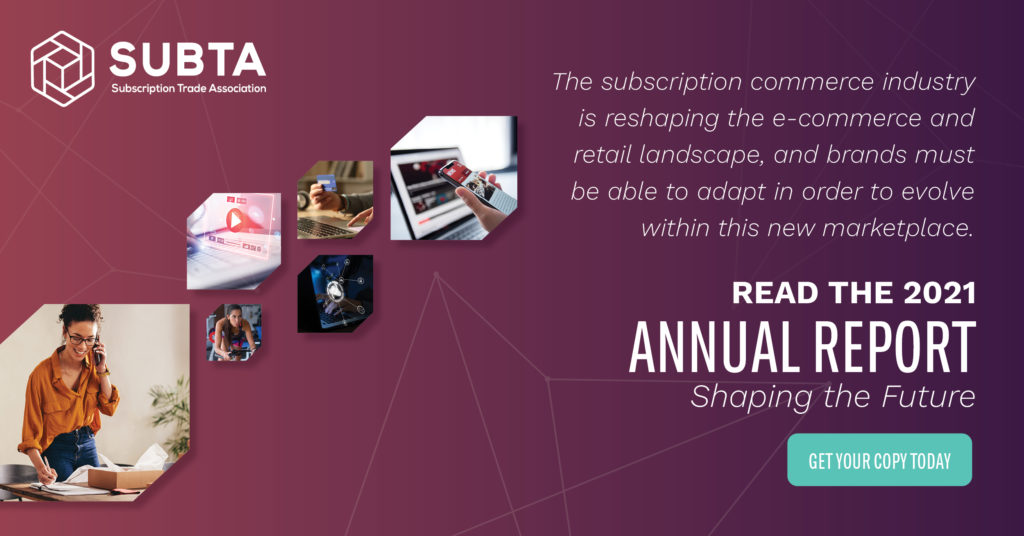 SUBTA
Subscription Trade Association

The subscription commerce industry is reshaping the e-commerce and retail landscape, and brands must be able to adapt in order to evolve within this new marketplace.

READ THE 2021
ANNUAL REPORT
Shaping the Future

GET YOUR COPY TODAY